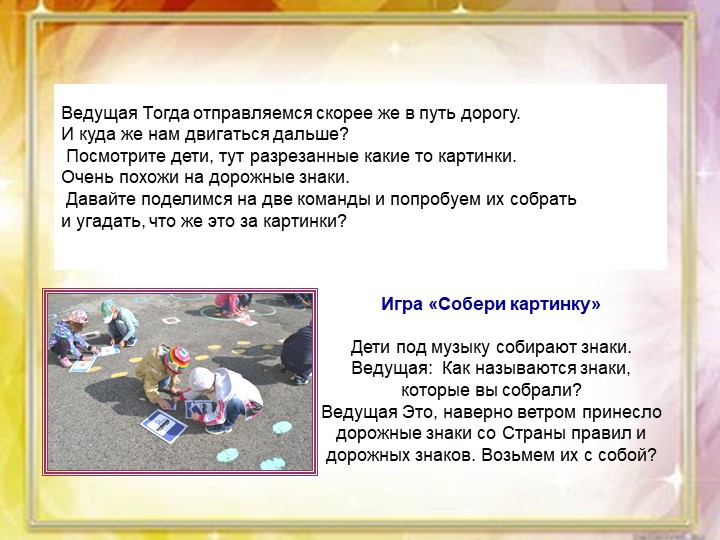 Ведущая Тогда отправляемся скорее же в путь дорогу.
И куда же нам двигаться дальше?
Посмотрите дети, тут разрезанные какие то картинки.
Очень похожи на дорожные знаки.
Давайте поделимся на две команды и попробуем их собрать и угадать, что же это за картинки?

Игра «Собери картинку»

Дети под музыку собирают знаки.
Ведущая: Как называются знаки, которые вы собрали?
Ведущая Это, наверно ветром принесло дорожные знаки со Страны правил и дорожных знаков. Возьмем их с собой?